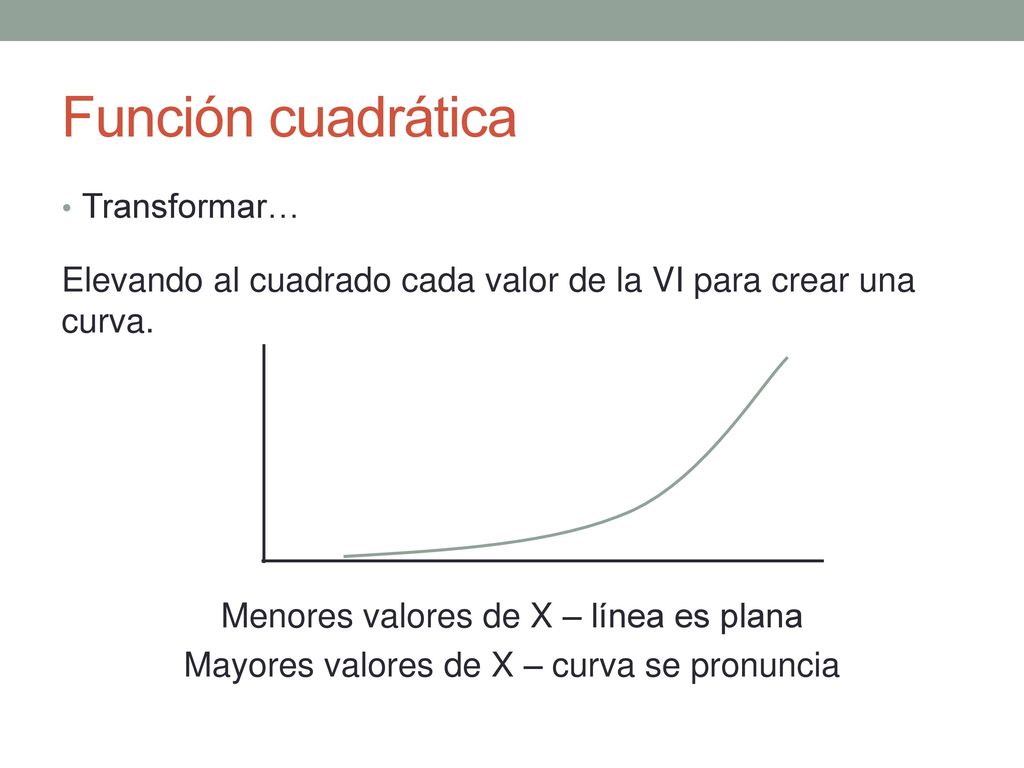 Función cuadrática

• Transformar…

Elevando al cuadrado cada valor de la VI para crear una curva.

Menores valores de X – línea es plana
Mayores valores de X – curva se pronuncia